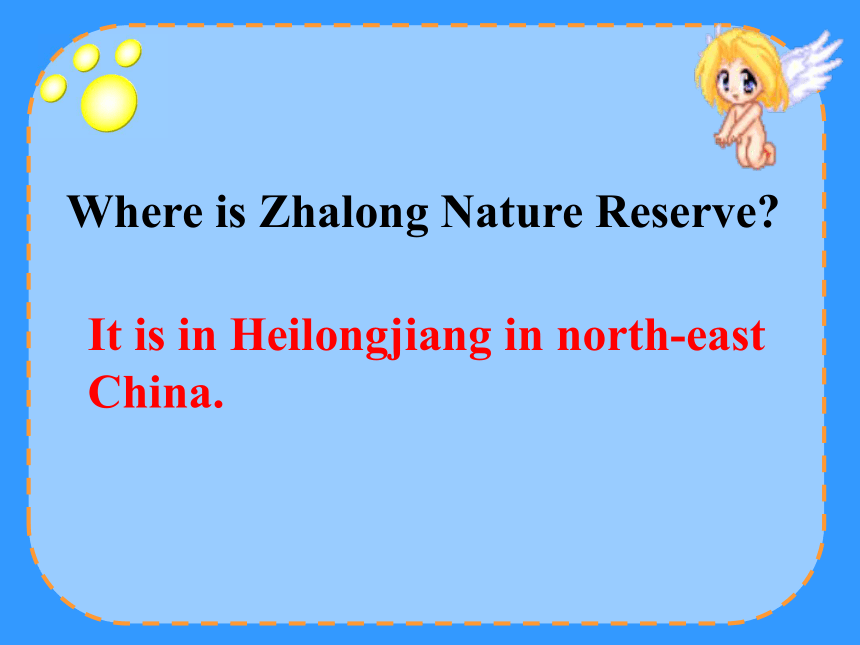 Where is Zhalong Nature Reserve?

It is in Heilongjiang in north-east China.